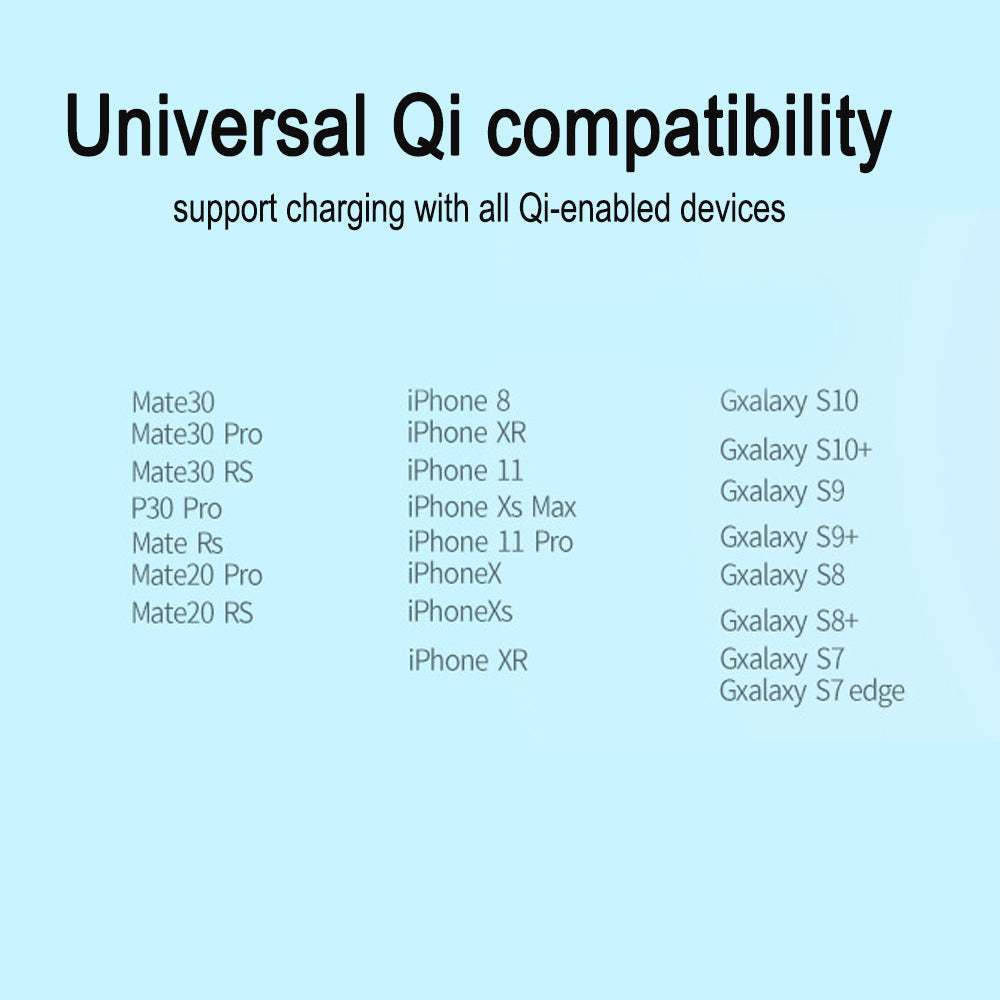 Universal Qi compatibility

support charging with all Qi-enabled devices

Mate30
Mate30 Pro
Mate30 RS
P30 Pro
Mate Rs
Mate20 Pro
Mate20 RS

iPhone 8
iPhone XR
iPhone 11
iPhone Xs Max
iPhone 11 Pro
iPhoneX
iPhoneXs
iPhone XR

Gxalaxy S10
Gxalaxy S10+
Gxalaxy S9
Gxalaxy S9+
Gxalaxy S8
Gxalaxy S8+
Gxalaxy S7
Gxalaxy S7 edge